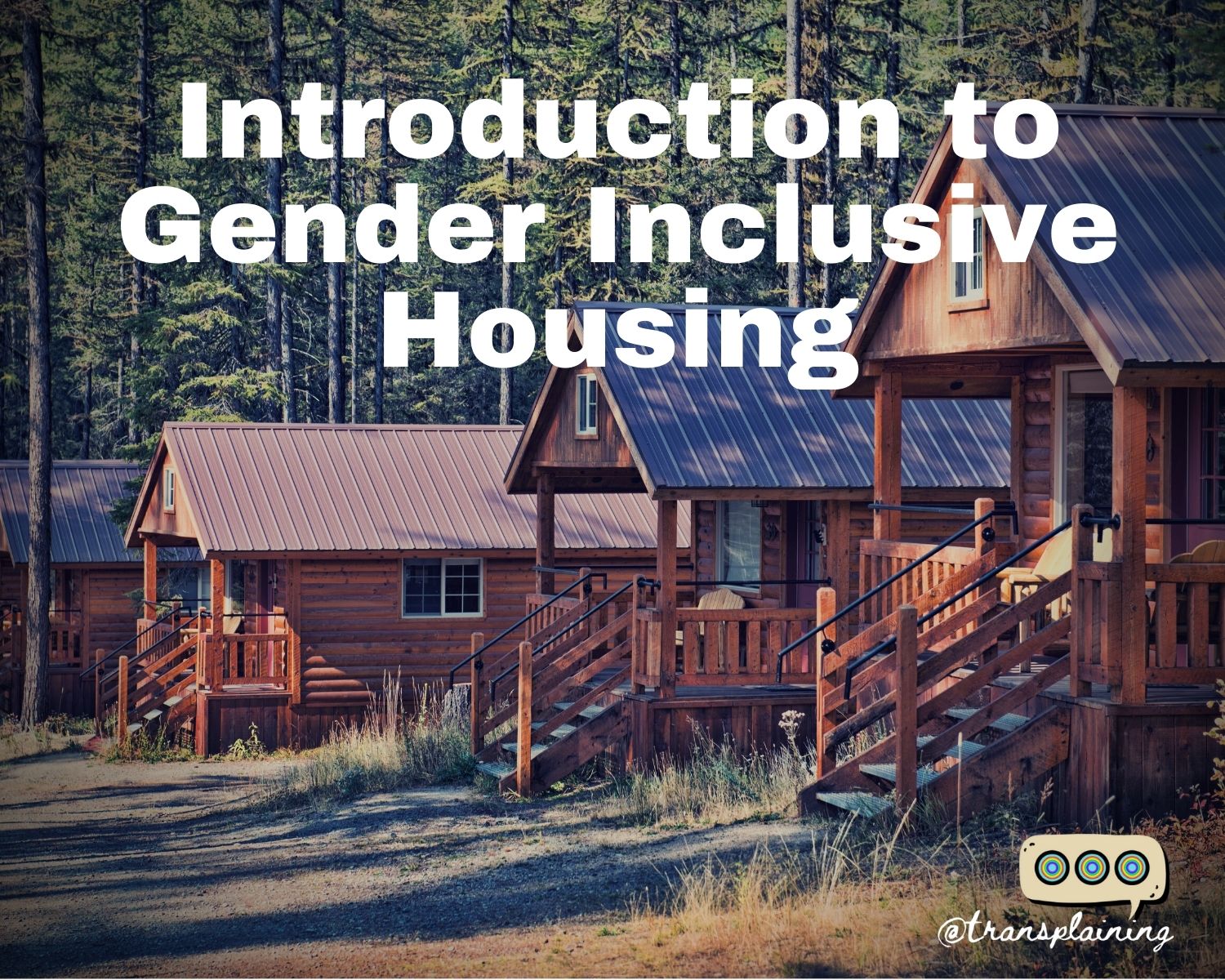 Introduction to Gender Inclusive Housing

@transplaining